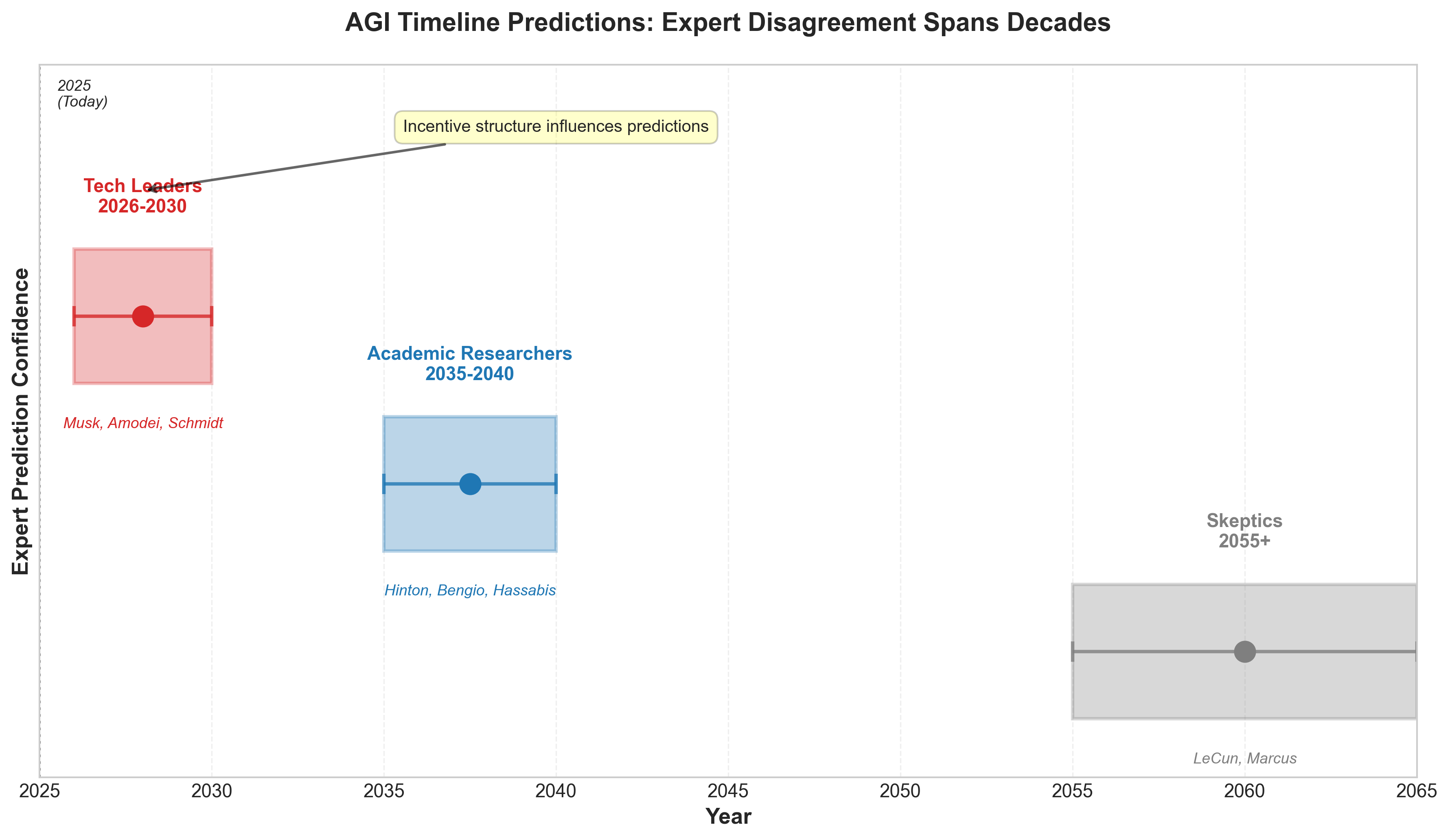 AGI Timeline Predictions: Expert Disagreement Spans Decades

2025
(Today)

Incentive structure influences predictions

Tech Leaders
2026-2030

Musk, Amodei, Schmidt

Academic Researchers
2035-2040

Hinton, Bengio, Hassabis

Skeptics
2055+

LeCun, Marcus

Expert Prediction Confidence

2025 2030 2035 2040 2045 2050 2055 2060 2065

Year